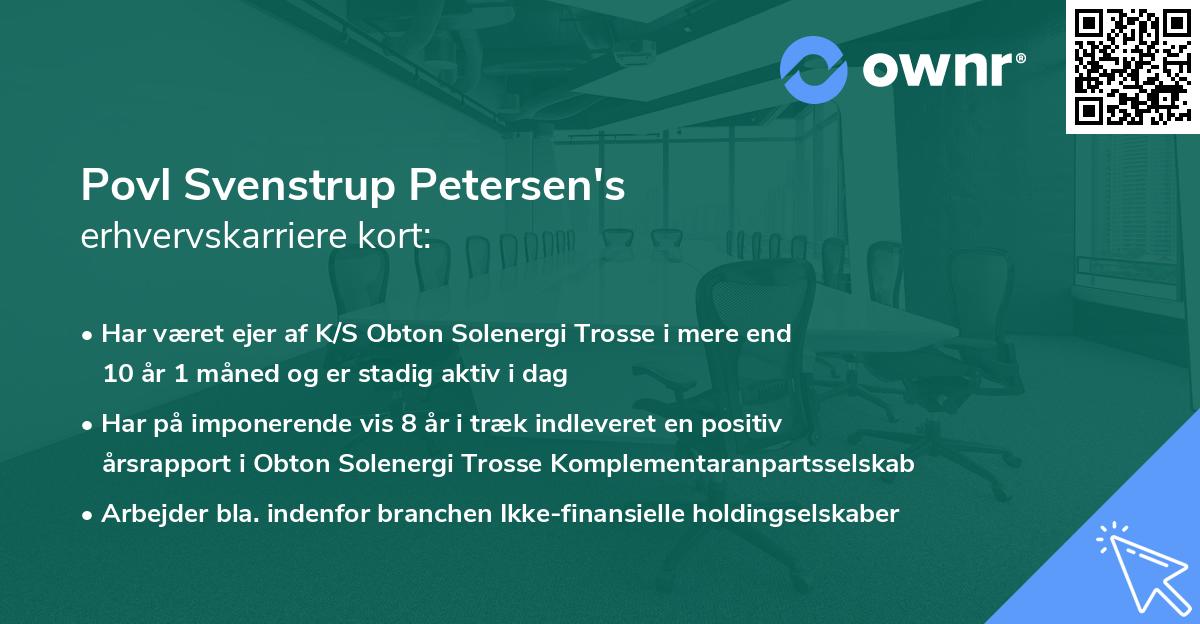 ownr®

Povl Svenstrup Petersen's
erhvervskarriere kort:

• Har været ejer af K/S Obton Solenergi Trosse i mere end 10 år 1 måned og er stadig aktiv i dag

• Har på imponerende vis 8 år i træk indleveret en positiv årsrapport i Obton Solenergi Trosse Komplementaranpartsselskab

• Arbejder bla. indenfor branchen Ikke-finansielle holdingselskaber